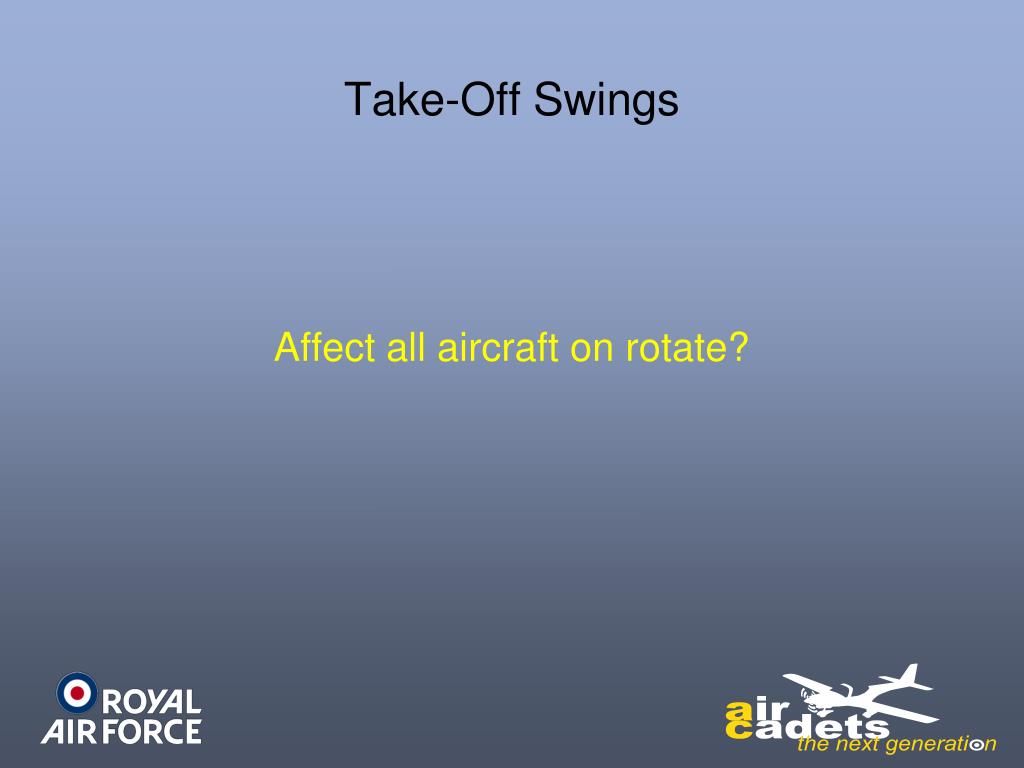 Take-Off Swings

Affect all aircraft on rotate?

ROYAL AIR FORCE

air cadets the next generation